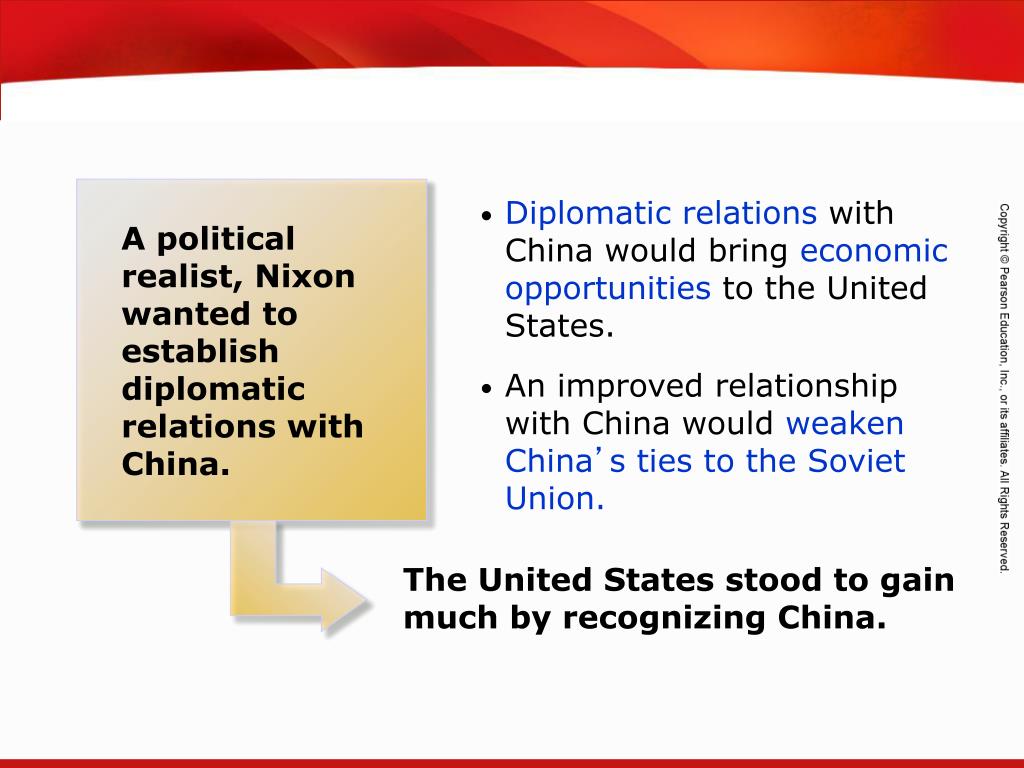 A political realist, Nixon wanted to establish diplomatic relations with China.

• Diplomatic relations with China would bring economic opportunities to the United States.

• An improved relationship with China would weaken China's ties to the Soviet Union.

The United States stood to gain much by recognizing China.

Copyright © Pearson Education, Inc., or its affiliates. All Rights Reserved.